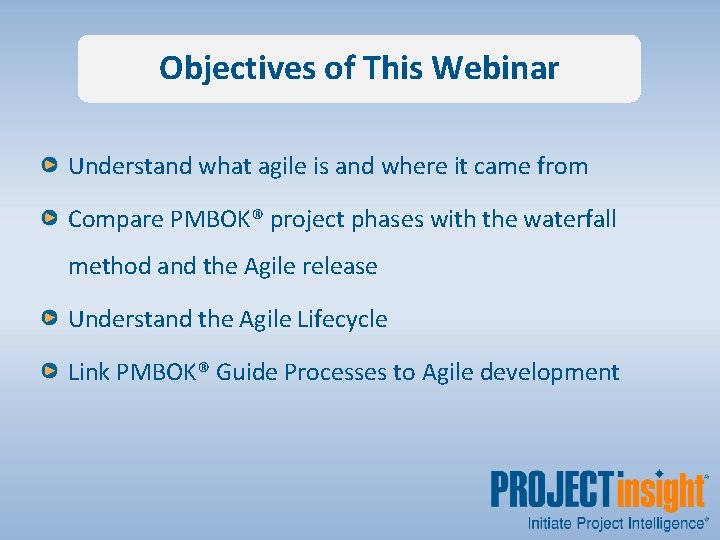 Objectives of This Webinar

Understand what agile is and where it came from

Compare PMBOK® project phases with the waterfall method and the Agile release

Understand the Agile Lifecycle

Link PMBOK® Guide Processes to Agile development

PROJECTinsight®
Initiate Project Intelligence®